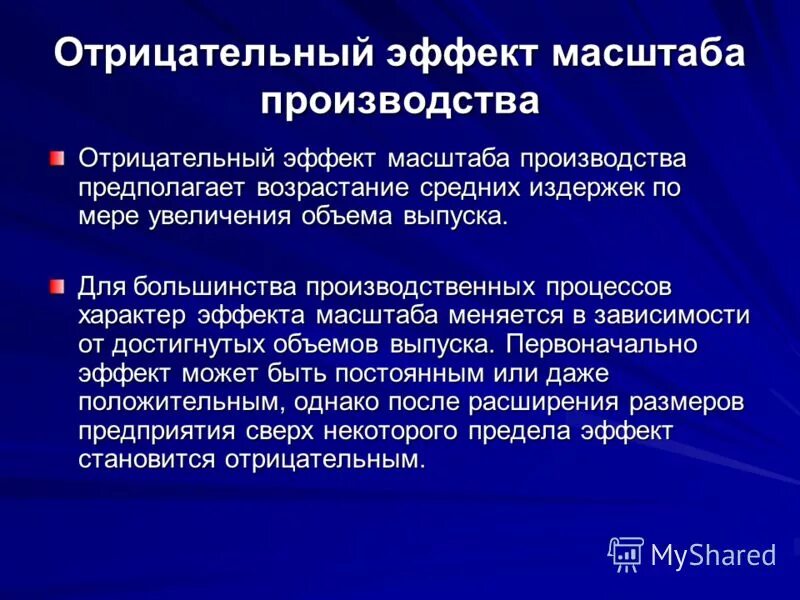 Отрицательный эффект масштаба производства

Отрицательный эффект масштаба производства предполагает возрастание средних издержек по мере увеличения объема выпуска.

Для большинства производственных процессов характер эффекта масштаба меняется в зависимости от достигнутых объемов выпуска. Первоначально эффект может быть постоянным или даже положительным, однако после расширения размеров предприятия сверх некоторого предела эффект становится отрицательным.

MyShared